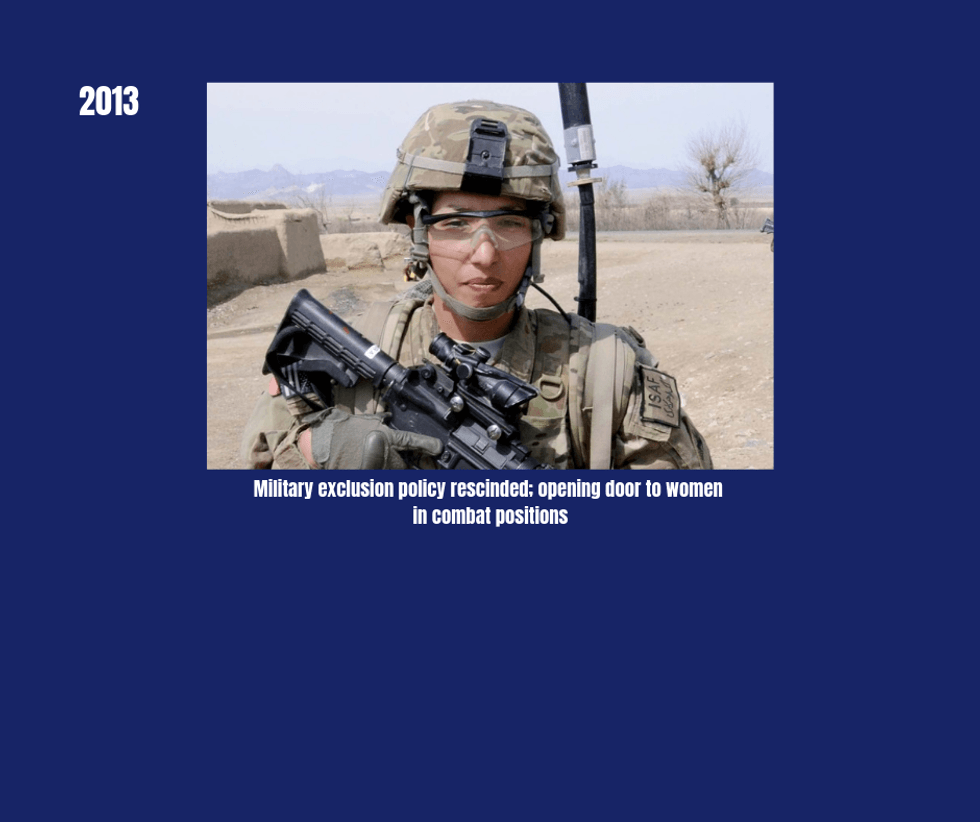 2013

ISAF

Military exclusion policy rescinded; opening door to women in combat positions